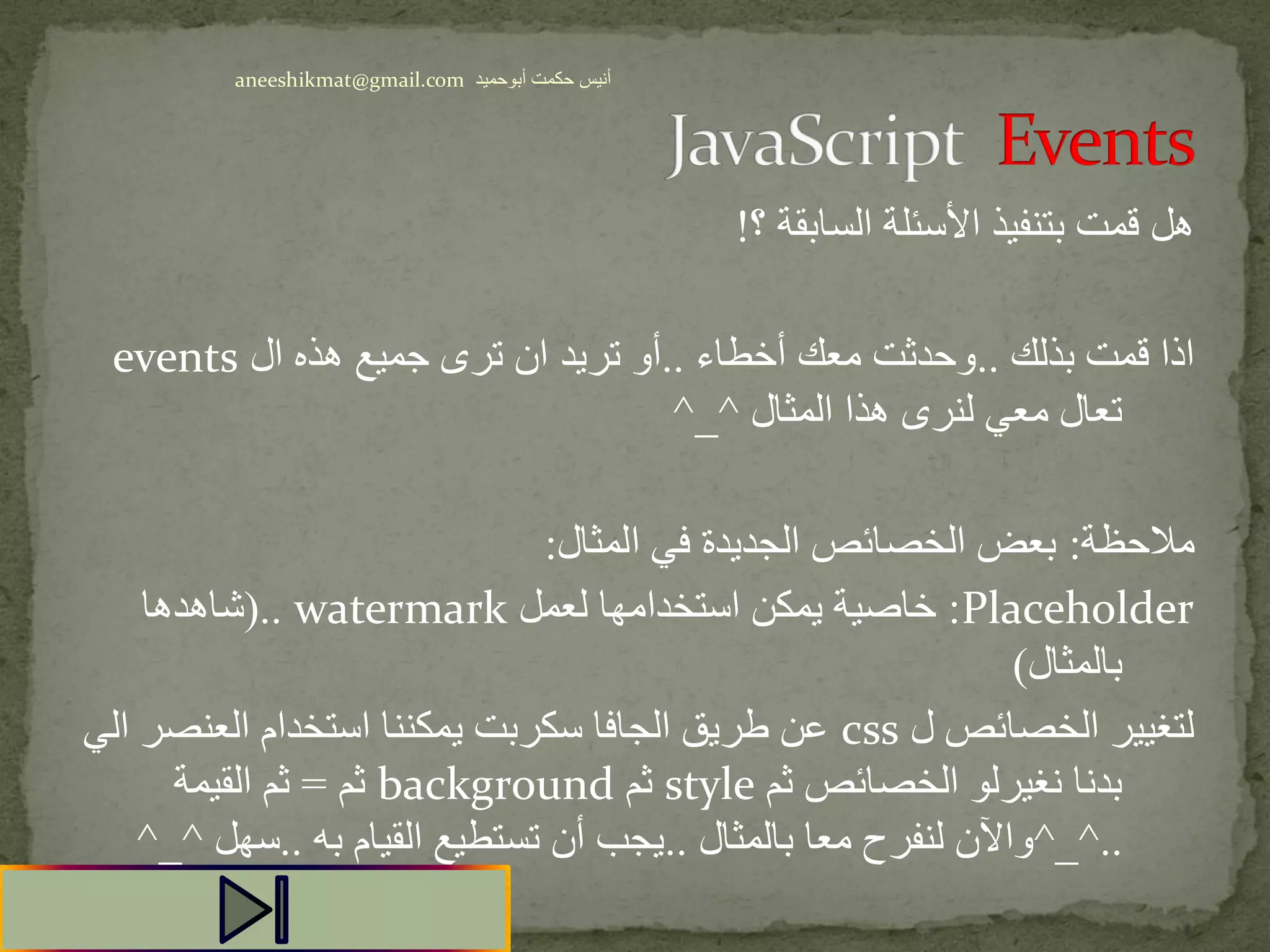 aneeshikmat@gmail.com أنيس حكمت أبوحميد

JavaScript Events

هل قمت بتنفيذ الأسئلة السابقة ؟!

اذا قمت بذلك ..وحدثت معك أخطاء ..أو تريد ان ترى جميع هذه ال events تعال معي لنرى هذا المثال ^_^

ملاحظة: بعض الخصائص الجديدة في المثال:

Placeholder: خاصية يمكن استخدامها لعمل watermark ..(شاهدها بالمثال)

لتغيير الخصائص ل css عن طريق الجافا سكربت يمكننا استخدام العنصر الي بدنا نغيرلو الخصائص ثم style ثم background ثم = ثم القيمة

..^_^والآن لنفرح معا بالمثال ..يجب أن تستطيع القيام به ..سهل ^_^